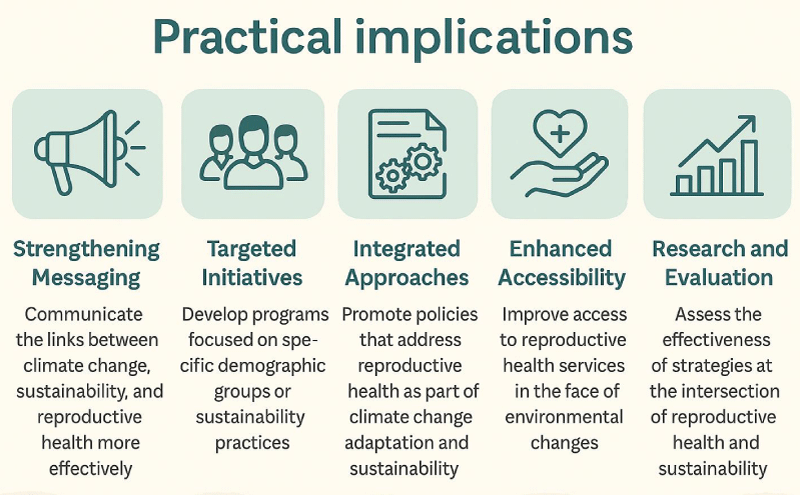 Practical implications

Strengthening Messaging

Communicate the links between climate change, sustainability, and reproductive health more effectively

Targeted Initiatives

Develop programs focused on specific demographic groups or sustainability practices

Integrated Approaches

Promote policies that address reproductive health as part of climate change adaptation and sustainability

Enhanced Accessibility

Improve access to reproductive health services in the face of environmental changes

Research and Evaluation

Assess the effectiveness of strategies at the intersection of reproductive health and sustainability